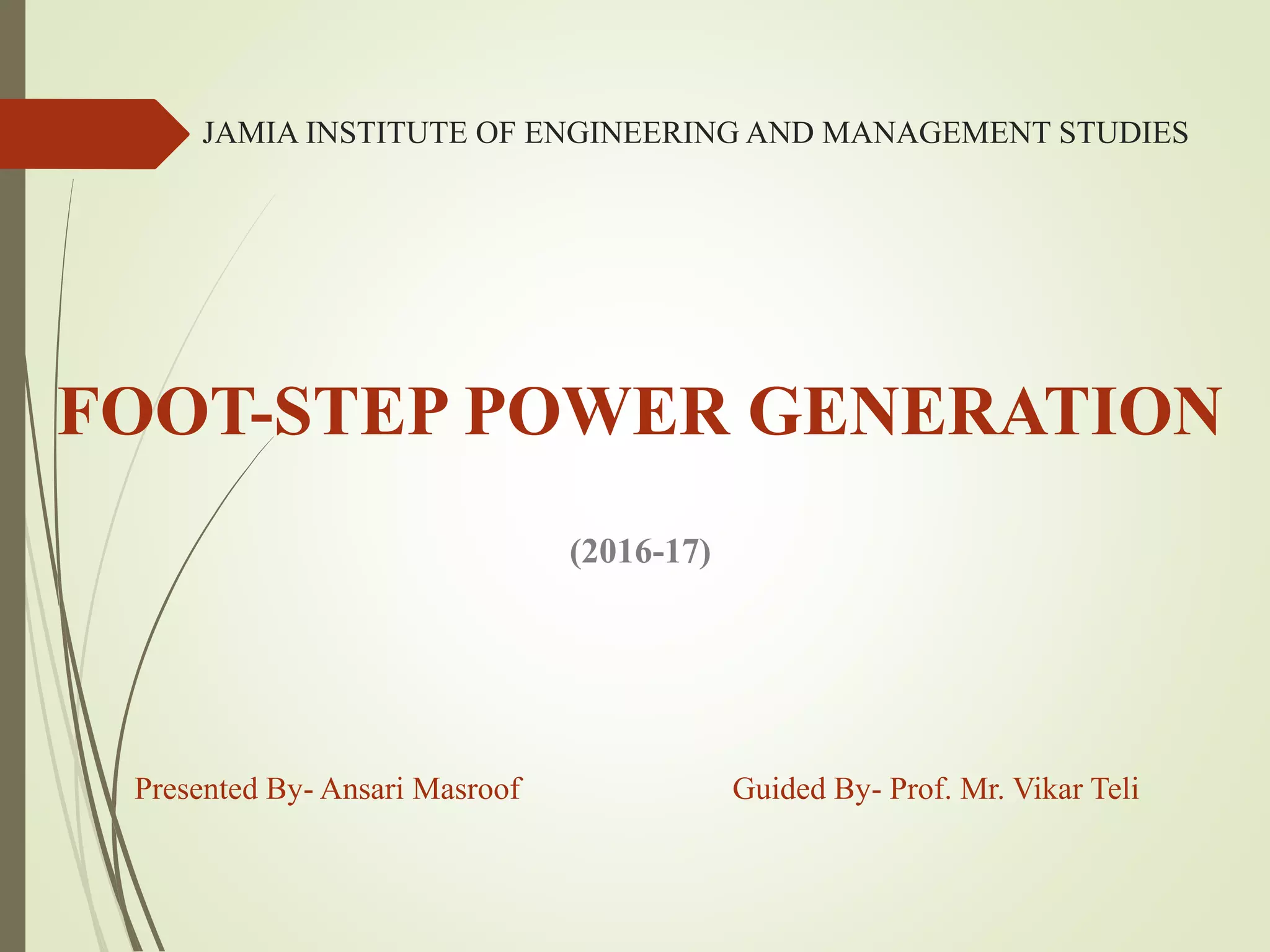 JAMIA INSTITUTE OF ENGINEERING AND MANAGEMENT STUDIES

FOOT-STEP POWER GENERATION

(2016-17)

Presented By- Ansari Masroof

Guided By- Prof. Mr. Vikar Teli